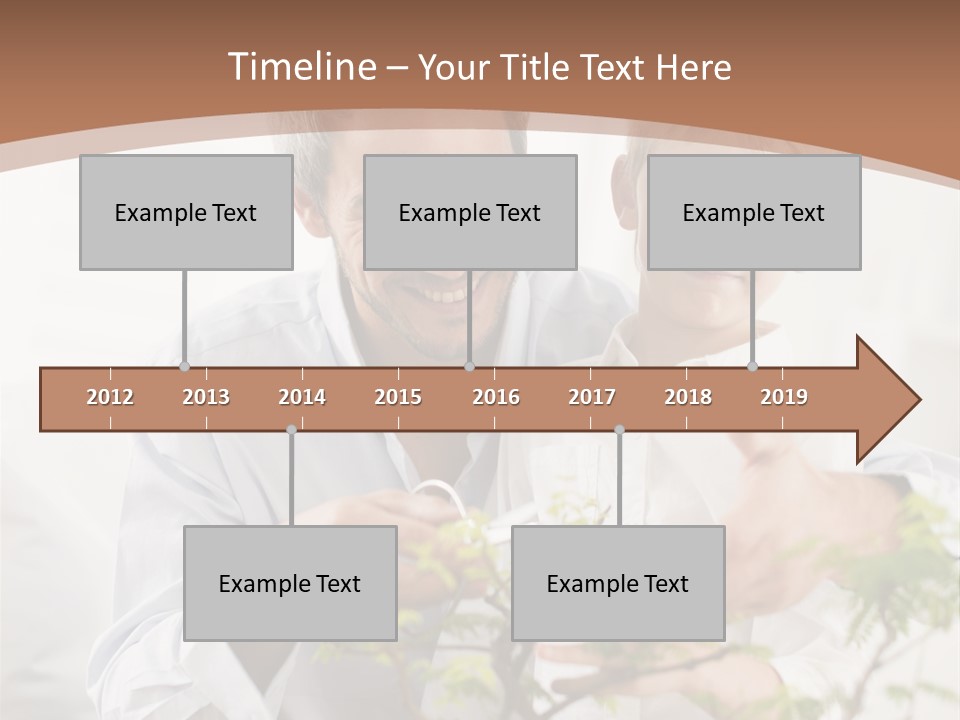 Timeline – Your Title Text Here

Example Text

Example Text

Example Text

2012 2013 2014 2015 2016 2017 2018 2019

Example Text

Example Text